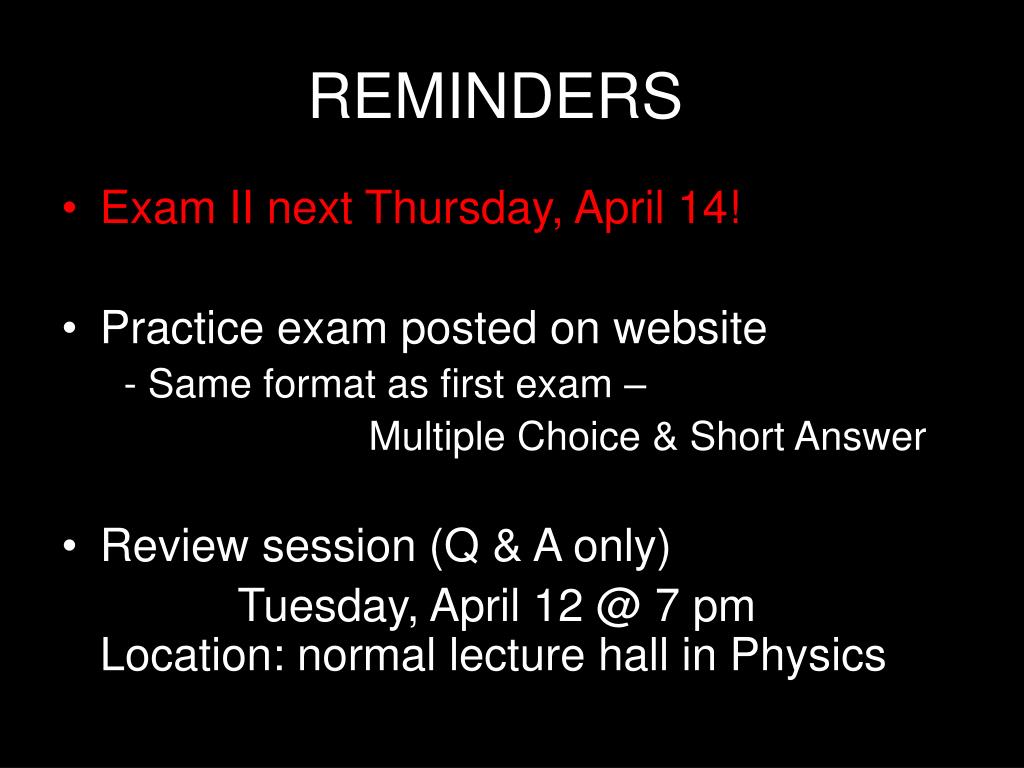 REMINDERS

• Exam II next Thursday, April 14!

• Practice exam posted on website
- Same format as first exam –
Multiple Choice & Short Answer

• Review session (Q & A only)
Tuesday, April 12 @ 7 pm
Location: normal lecture hall in Physics